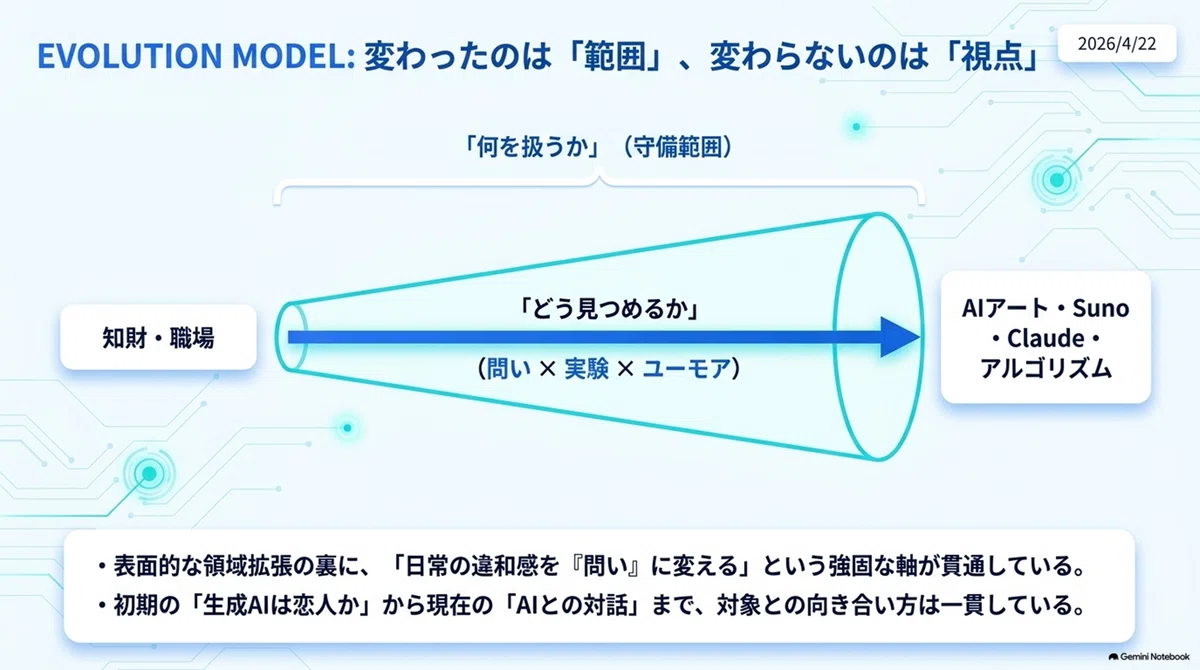 EVOLUTION MODEL: 変わったのは「範囲」、変わらないのは「視点」

2026/4/22

「何を扱うか」（守備範囲）

知財・職場

「どう見つめるか」

（問い × 実験 × ユーモア）

AIアート・Suno・Claude・アルゴリズム

・表面的な領域拡張の裏に、「日常の違和感を『問い』に変える」という強固な軸が貫通している。
・初期の「生成AIは恋人か」から現在の「AIとの対話」まで、対象との向き合い方は一貫している。

Gemini Notebook